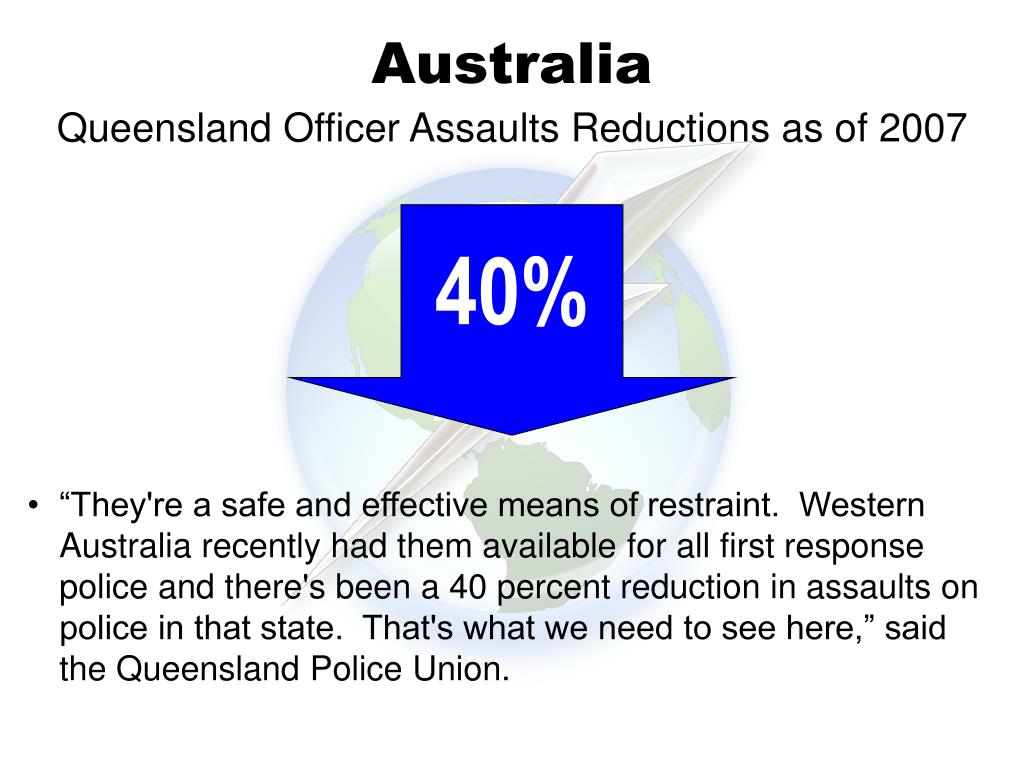 Australia

Queensland Officer Assaults Reductions as of 2007

40%

• “They're a safe and effective means of restraint. Western Australia recently had them available for all first response police and there's been a 40 percent reduction in assaults on police in that state. That's what we need to see here,” said the Queensland Police Union.